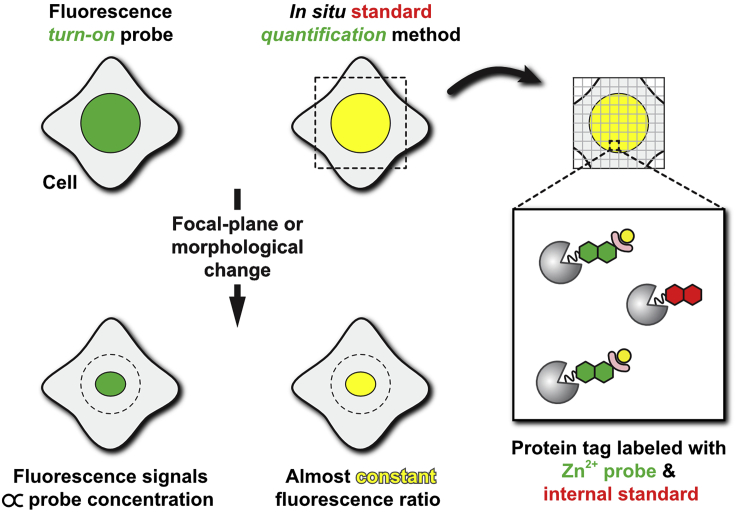 Fluorescence turn-on probe

In situ standard quantification method

Cell

Focal-plane or morphological change

Fluorescence signals $\propto$ probe concentration

Almost constant fluorescence ratio

Protein tag labeled with $Zn^{2+}$ probe & internal standard